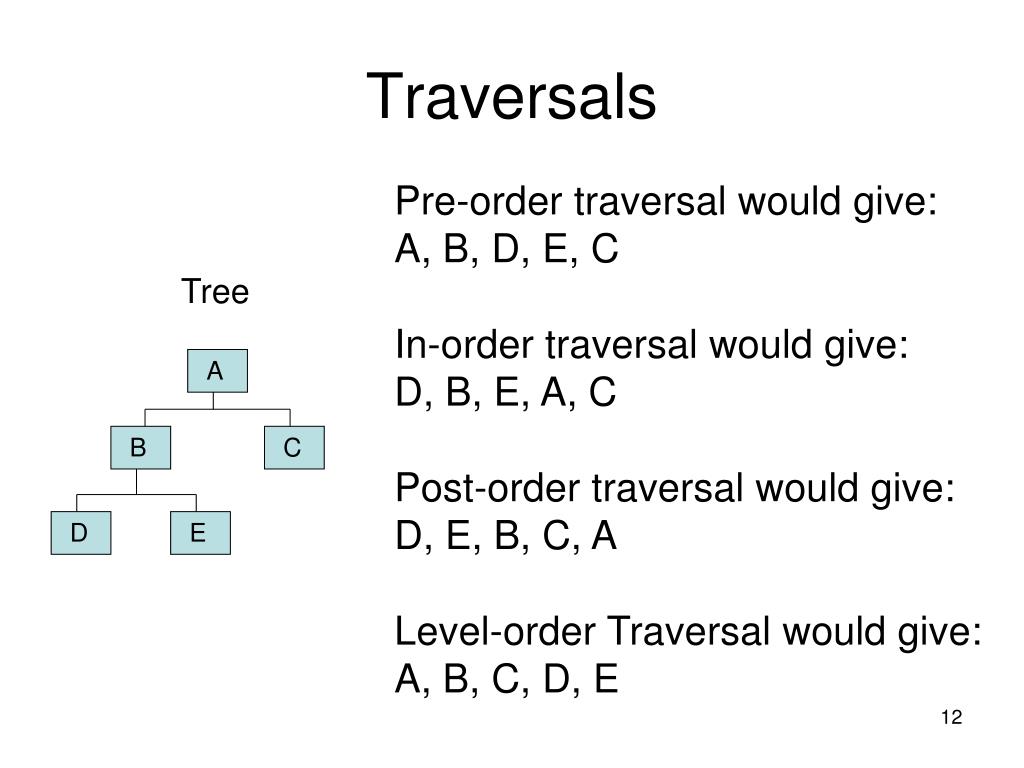 Traversals

Tree

A

B

C

D

E

Pre-order traversal would give:
A, B, D, E, C

In-order traversal would give:
D, B, E, A, C

Post-order traversal would give:
D, E, B, C, A

Level-order Traversal would give:
A, B, C, D, E

12